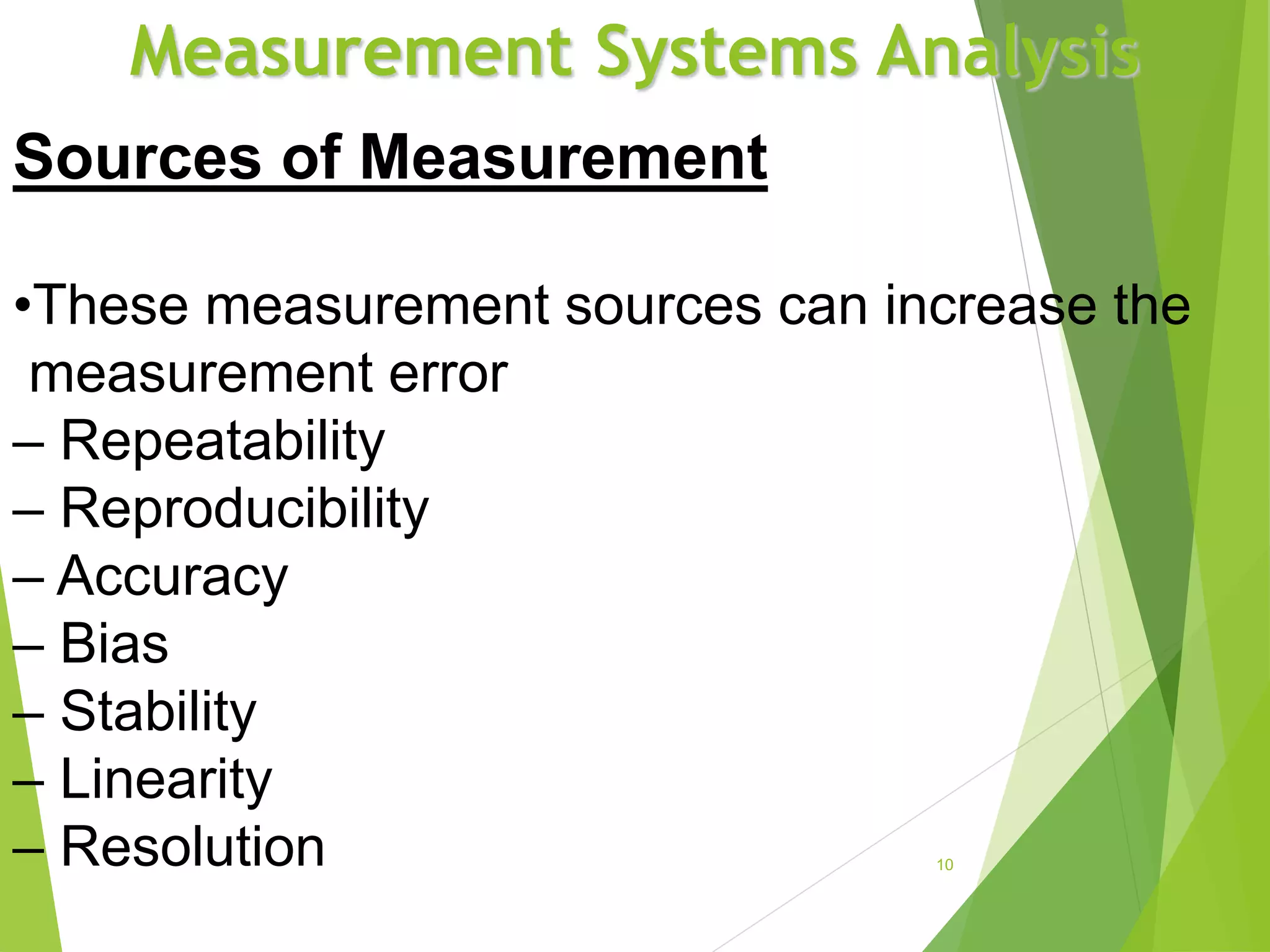 Measurement Systems Analysis

Sources of Measurement

•These measurement sources can increase the measurement error
– Repeatability
– Reproducibility
– Accuracy
– Bias
– Stability
– Linearity
– Resolution

10